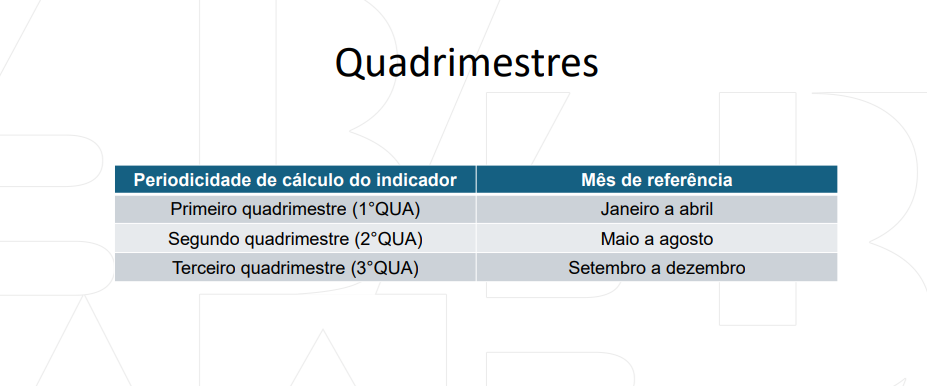 Quadrimestres

| Periodicidade de cálculo do indicador | Mês de referência |
|---|---|
| Primeiro quadrimestre (1°QUA) | Janeiro a abril |
| Segundo quadrimestre (2°QUA) | Maio a agosto |
| Terceiro quadrimestre (3°QUA) | Setembro a dezembro |